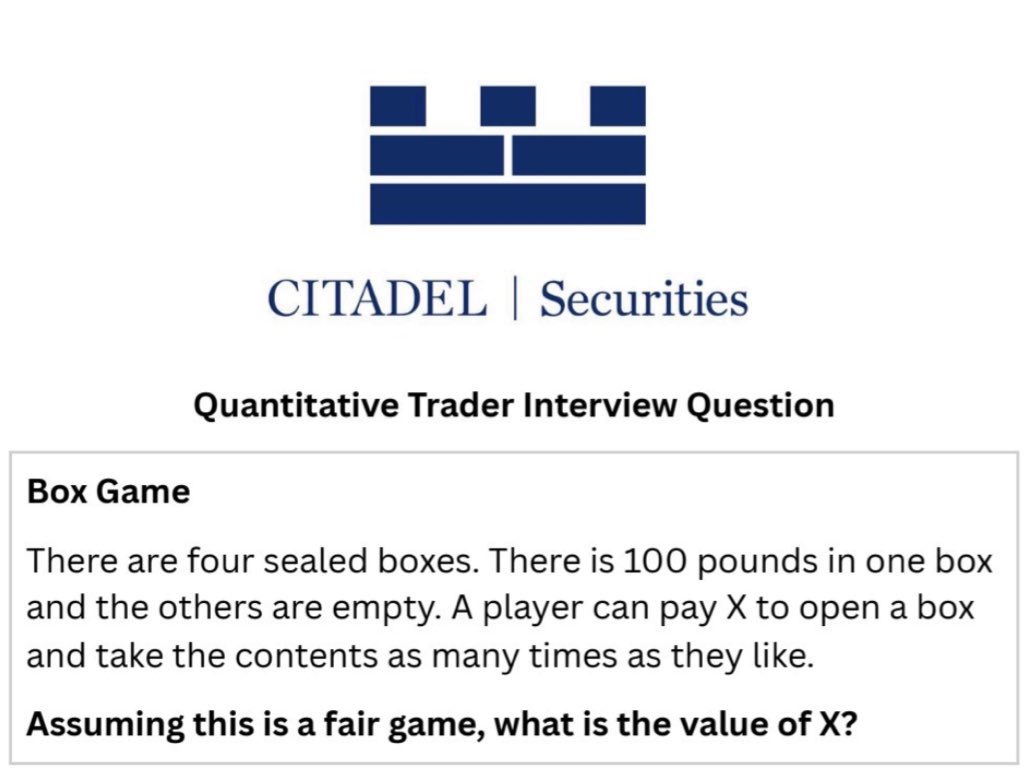 CITADEL | Securities

Quantitative Trader Interview Question

Box Game

There are four sealed boxes. There is 100 pounds in one box and the others are empty. A player can pay X to open a box and take the contents as many times as they like.

Assuming this is a fair game, what is the value of X?